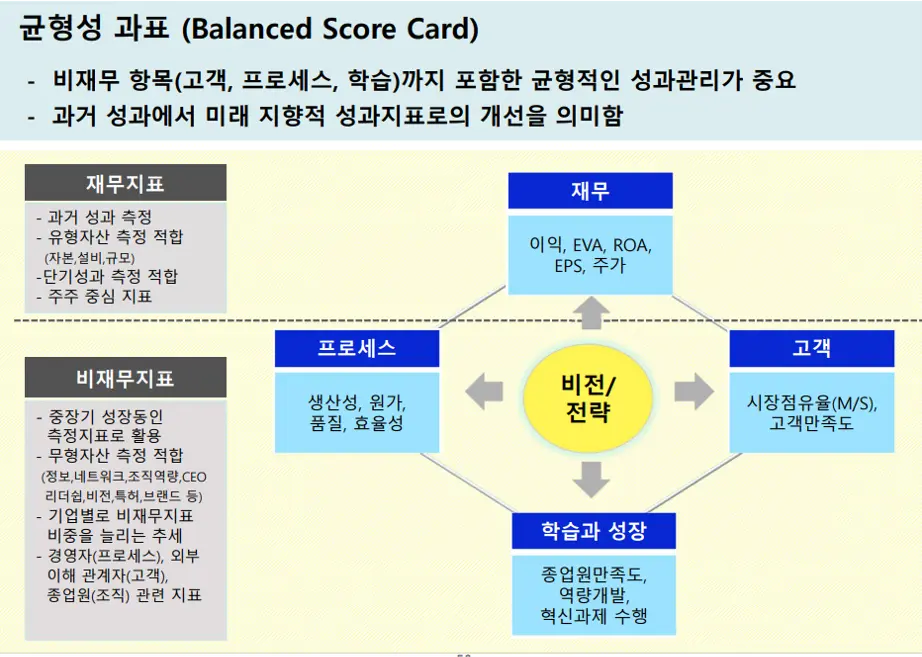 균형성 과표 (Balanced Score Card)

- 비재무 항목(고객, 프로세스, 학습)까지 포함한 균형적인 성과관리가 중요
- 과거 성과에서 미래 지향적 성과지표로의 개선을 의미함

재무지표

- 과거 성과 측정
- 유형자산 측정 적합 (자본,설비,규모)
-단기성과 측정 적합
- 주주 중심 지표

비재무지표

- 중장기 성장동인 측정지표로 활용
- 무형자산 측정 적합 (정보,네트워크,조직역량,CEO 리더쉽,비전,특허,브랜드 등)
- 기업별로 비재무지표 비중을 늘리는 추세
- 경영자(프로세스), 외부 이해 관계자(고객), 종업원(조직) 관련 지표

재무

이익, EVA, ROA, EPS, 주가

프로세스

생산성, 원가, 품질, 효율성

비전/ 전략

고객

시장점유율(M/S), 고객만족도

학습과 성장

종업원만족도, 역량개발, 혁신과제 수행